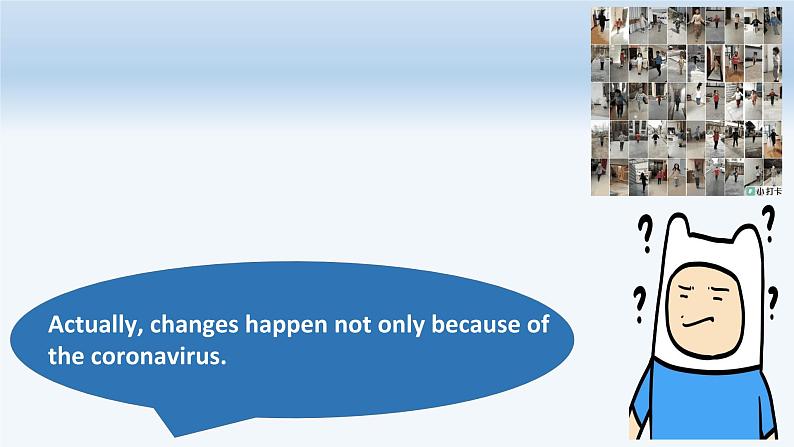 小打卡

?
?
?
?

Actually, changes happen not only because of the coronavirus.